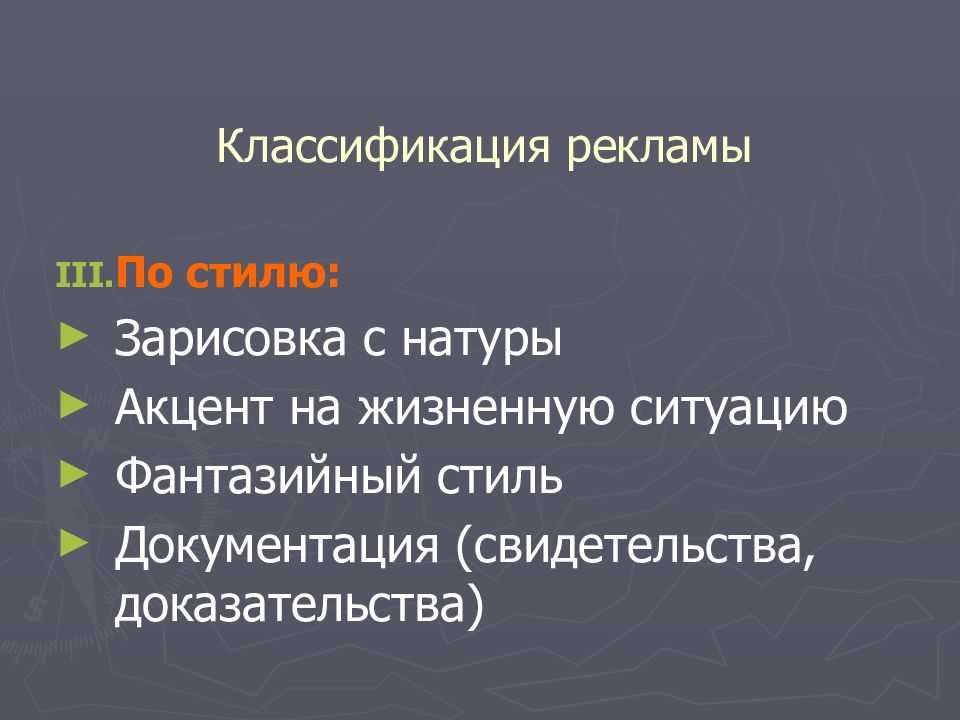 Классификация рекламы

III. По стилю:

► Зарисовка с натуры
► Акцент на жизненную ситуацию
► Фантазийный стиль
► Документация (свидетельства, доказательства)